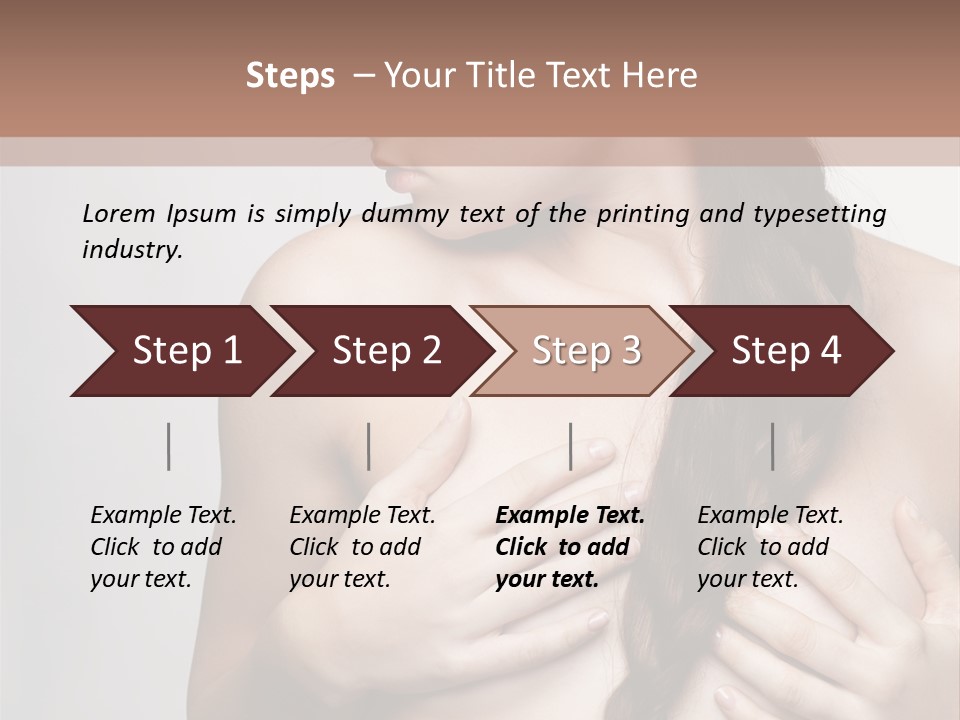 Steps – Your Title Text Here

Lorem Ipsum is simply dummy text of the printing and typesetting industry.

Step 1

Step 2

Step 3

Step 4

Example Text. Click to add your text.

Example Text. Click to add your text.

Example Text. Click to add your text.

Example Text. Click to add your text.